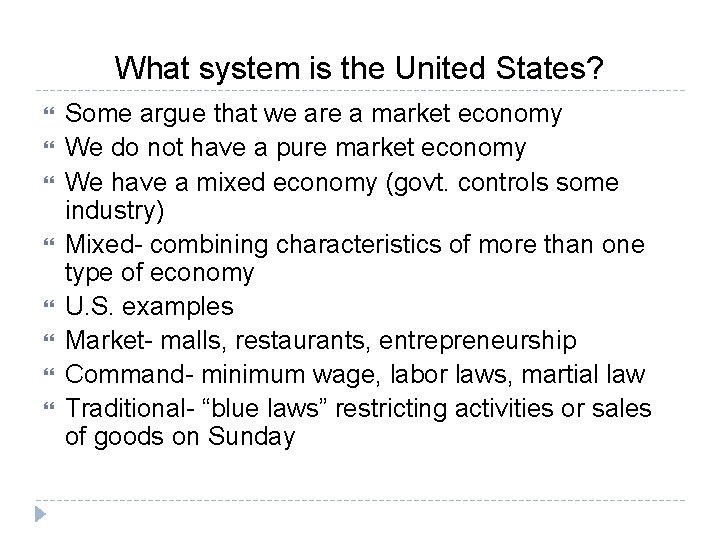 What system is the United States?

Some argue that we are a market economy

We do not have a pure market economy

We have a mixed economy (govt. controls some industry)

Mixed- combining characteristics of more than one type of economy

U.S. examples

Market- malls, restaurants, entrepreneurship

Command- minimum wage, labor laws, martial law

Traditional- “blue laws” restricting activities or sales of goods on Sunday